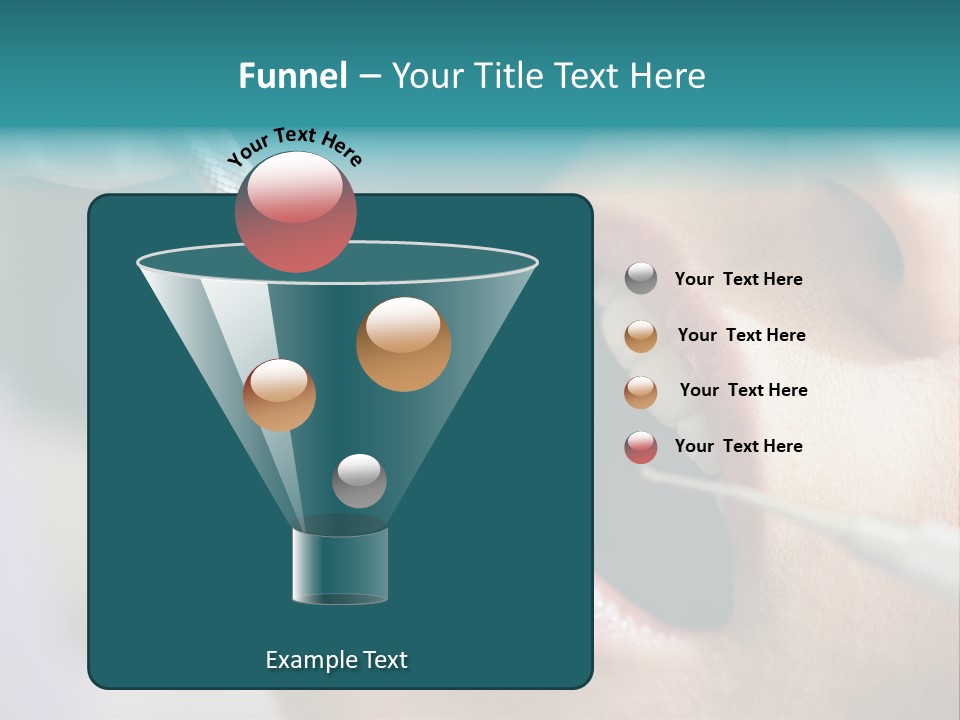 Funnel – Your Title Text Here

Your Text Here

Your Text Here

Your Text Here

Your Text Here

Your Text Here

Example Text